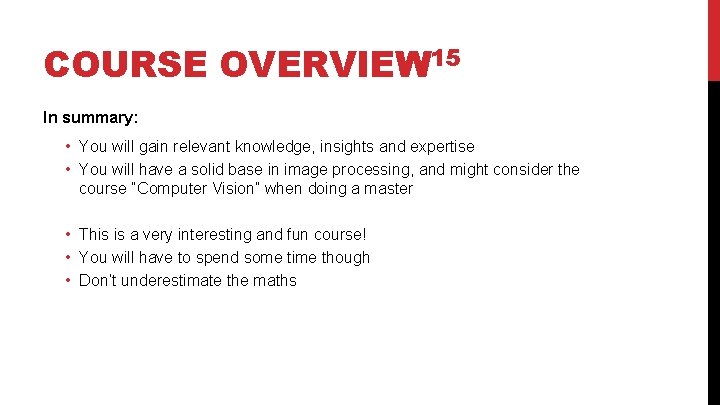 COURSE OVERVIEW$^{15}$

In summary:

• You will gain relevant knowledge, insights and expertise
• You will have a solid base in image processing, and might consider the course "Computer Vision" when doing a master

• This is a very interesting and fun course!
• You will have to spend some time though
• Don't underestimate the maths